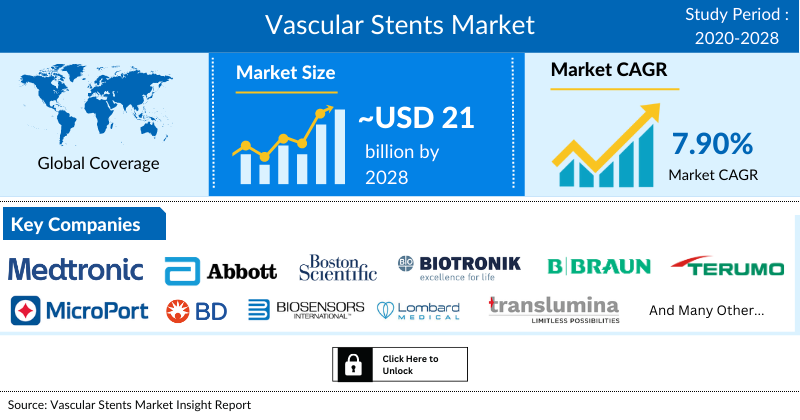 Vascular Stents Market

Study Period : 2020-2028

Global Coverage

Market Size

~USD 21 billion by 2028

Market CAGR

7.90% Market CAGR

Key Companies

Medtronic
Abbott
Boston Scientific
BIOTRONIK excellence for life
B|BRAUN
TERUMO
MicroPort
BD
BIOSENSORS INTERNATIONAL™
Lombard MEDICAL
translumina LIMITLESS POSSIBILITIES
And Many Other...

Click Here to Unlock

Source: Vascular Stents Market Insight Report